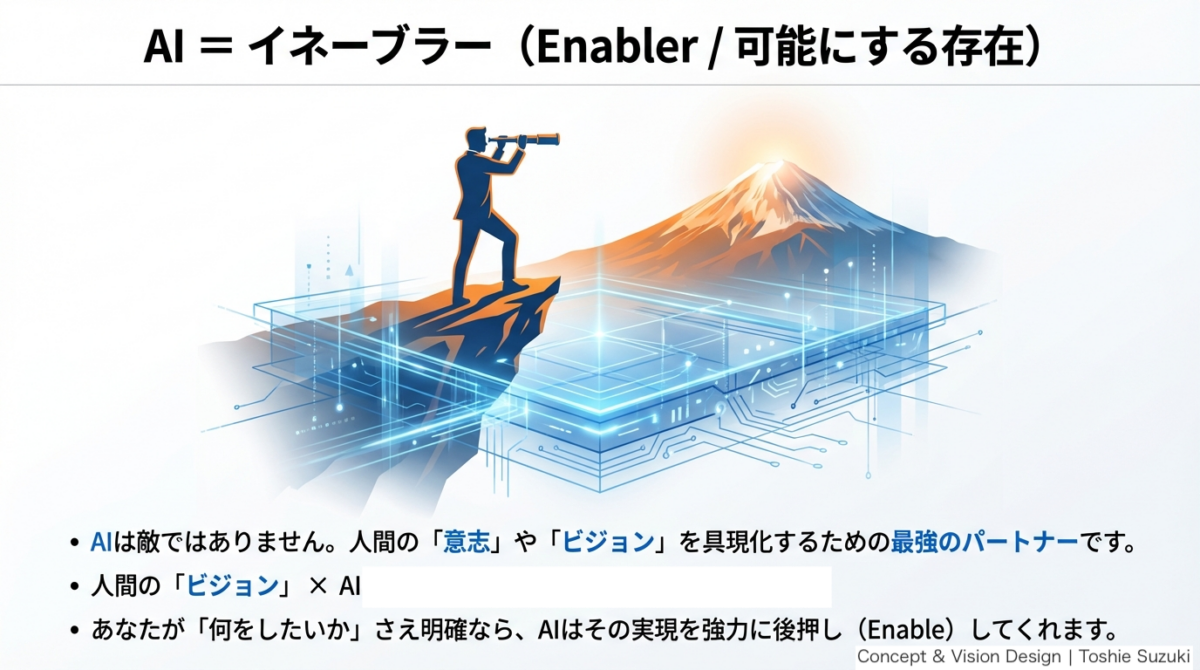 AI = イネーブラー（Enabler / 可能にする存在）

• AIは敵ではありません。人間の「意志」や「ビジョン」を具現化するための最強のパートナーです。
• 人間の「ビジョン」 × AI
• あなたが「何をしたいか」さえ明確なら、AIはその実現を強力に後押し（Enable）してくれます。

Concept & Vision Design | Toshie Suzuki